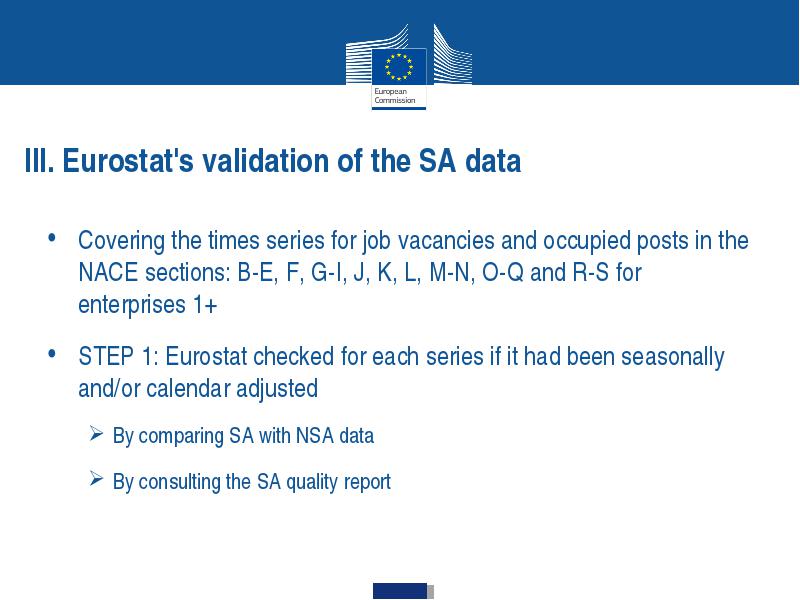 European Commission

III. Eurostat's validation of the SA data

• Covering the times series for job vacancies and occupied posts in the NACE sections: B-E, F, G-I, J, K, L, M-N, O-Q and R-S for enterprises 1+

• STEP 1: Eurostat checked for each series if it had been seasonally and/or calendar adjusted

➢ By comparing SA with NSA data

➢ By consulting the SA quality report